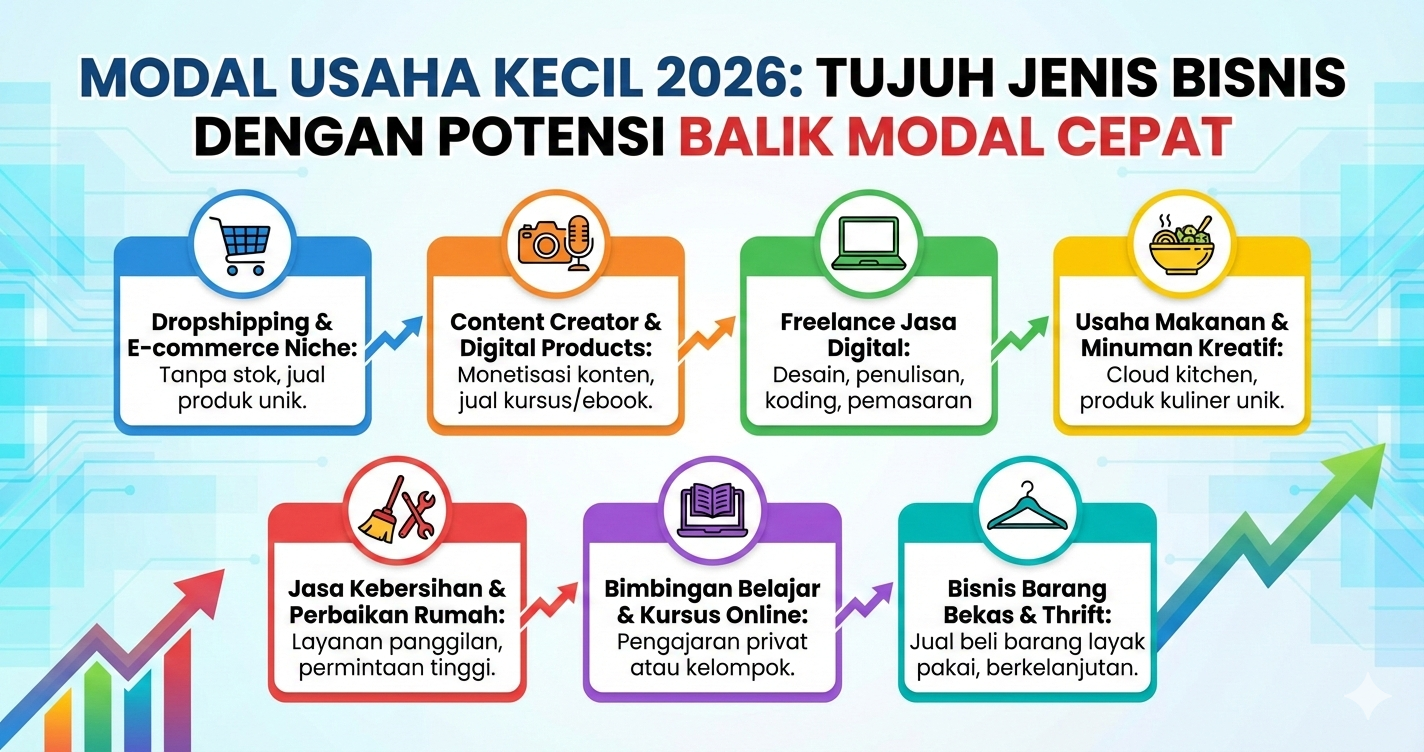 MODAL USAHA KECIL 2026: TUJUH JENIS BISNIS DENGAN POTENSI BALIK MODAL CEPAT

Dropshipping & E-commerce Niche: Tanpa stok, jual produk unik.

Content Creator & Digital Products: Monetisasi konten, jual kursus/ebook.

Freelance Jasa Digital: Desain, penulisan, koding, pemasaran

Usaha Makanan & Minuman Kreatif: Cloud kitchen, produk kuliner unik.

Jasa Kebersihan & Perbaikan Rumah: Layanan panggilan, permintaan tinggi.

Bimbingan Belajar & Kursus Online: Pengajaran privat atau kelompok.

Bisnis Barang Bekas & Thrift: Jual beli barang layak pakai, berkelanjutan.